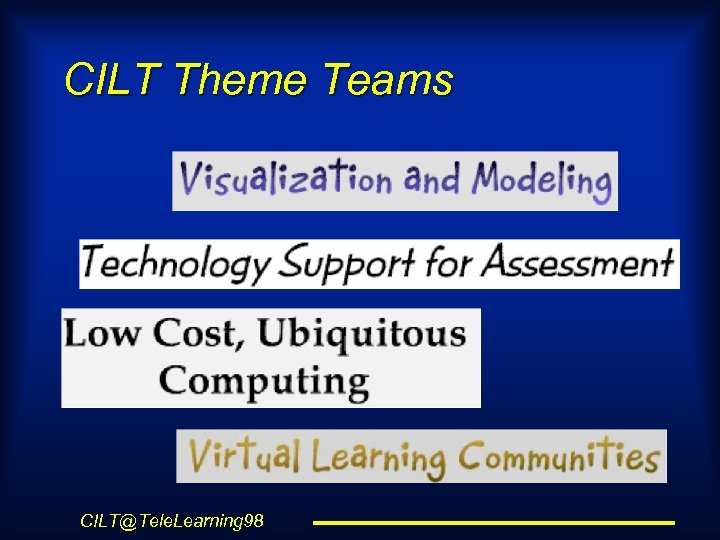 CILT Theme Teams

Visualization and Modeling

Technology Support for Assessment

Low Cost, Ubiquitous Computing

Virtual Learning Communities

CILT@TeleLearning98